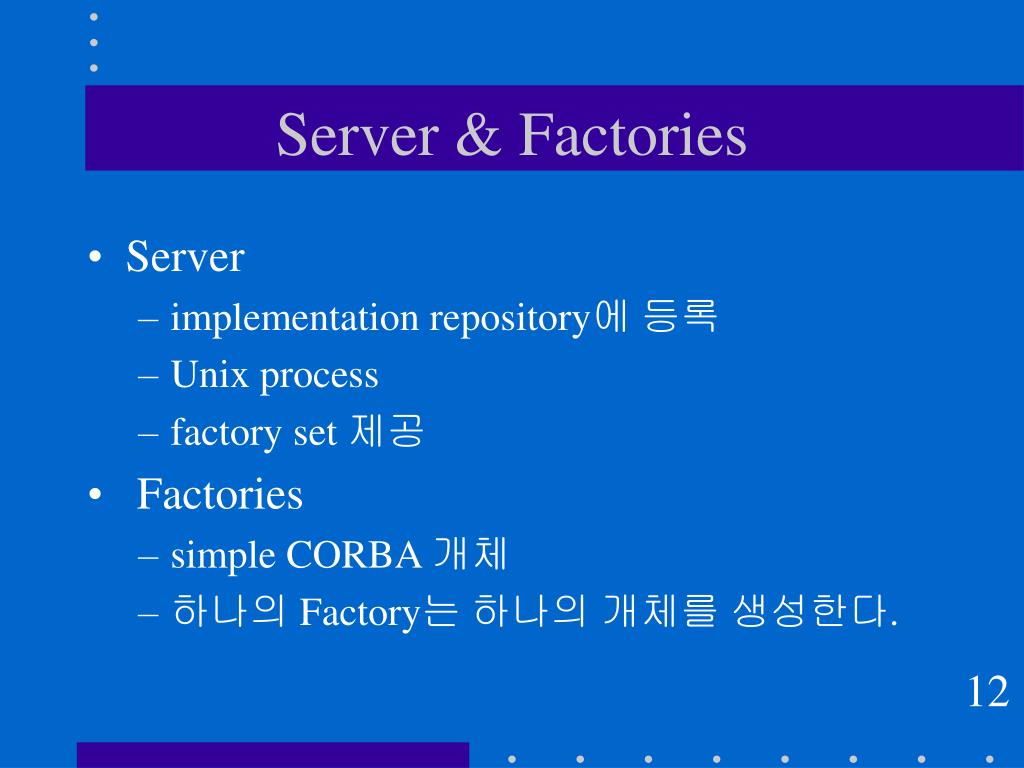 Server & Factories

• Server
– implementation repository에 등록
– Unix process
– factory set 제공
• Factories
– simple CORBA 개체
– 하나의 Factory는 하나의 개체를 생성한다.

12